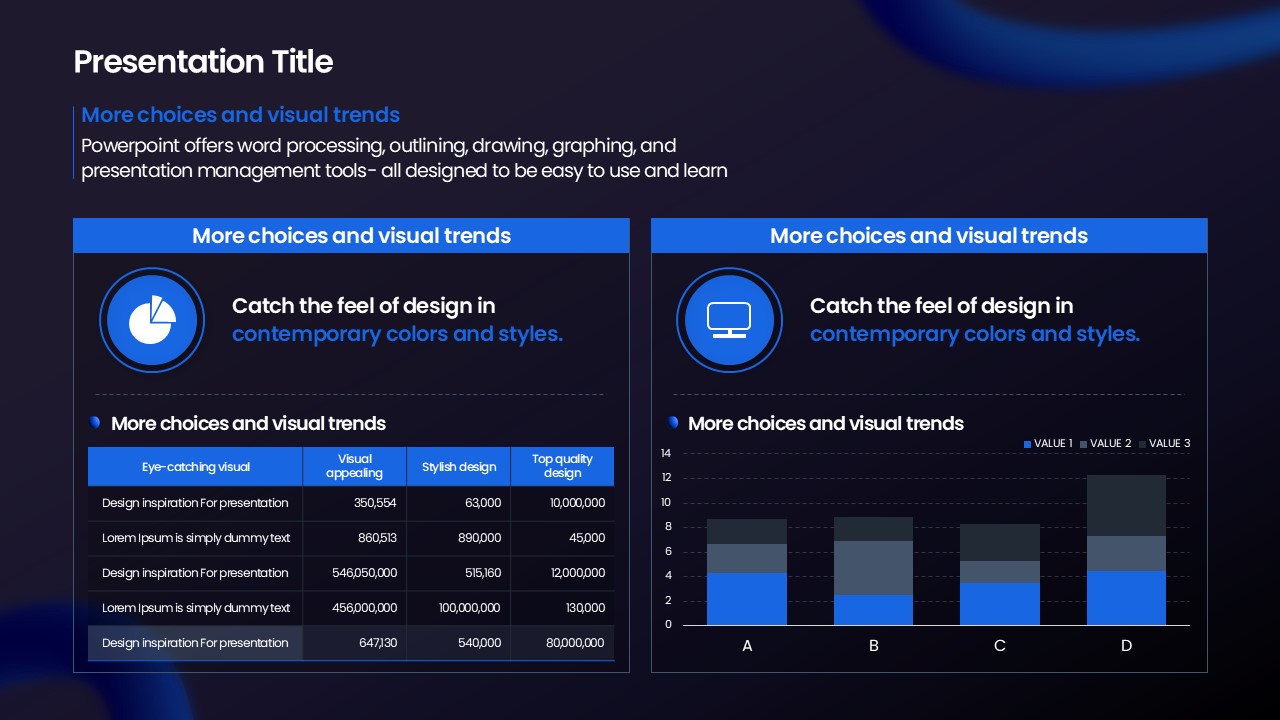 Presentation Title

More choices and visual trends
Powerpoint offers word processing, outlining, drawing, graphing, and presentation management tools- all designed to be easy to use and learn

More choices and visual trends

Catch the feel of design in contemporary colors and styles.

More choices and visual trends

| Eye-catching visual | Visual appealing | Stylish design | Top quality design |
|---|---|---|---|
| Design inspiration For presentation | 350,554 | 63,000 | 10,000,000 |
| Lorem Ipsum is simply dummy text | 860,513 | 890,000 | 45,000 |
| Design inspiration For presentation | 546,050,000 | 515,160 | 12,000,000 |
| Lorem Ipsum is simply dummy text | 456,000,000 | 100,000,000 | 130,000 |
| Design inspiration For presentation | 647,130 | 540,000 | 80,000,000 |

More choices and visual trends

Catch the feel of design in contemporary colors and styles.

More choices and visual trends

VALUE 1 VALUE 2 VALUE 3
14
12
10
8
6
4
2
0
A B C D